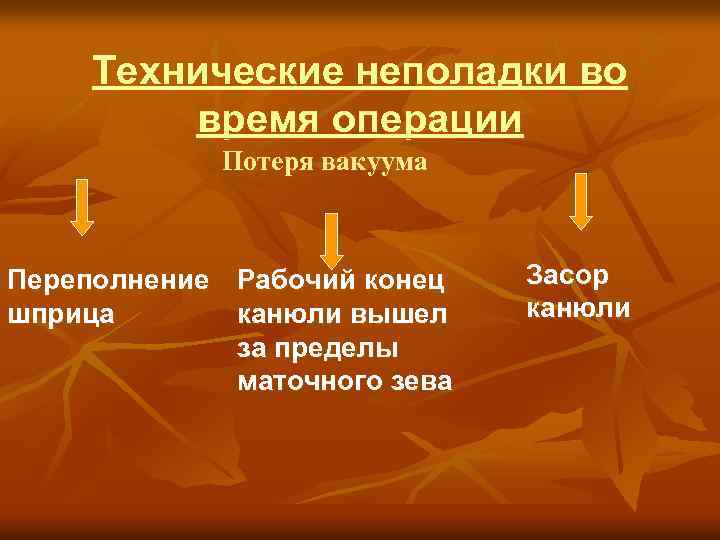 Технические неполадки во время операции

Потеря вакуума

Переполнение шприца

Рабочий конец канюли вышел за пределы маточного зева

Засор канюли